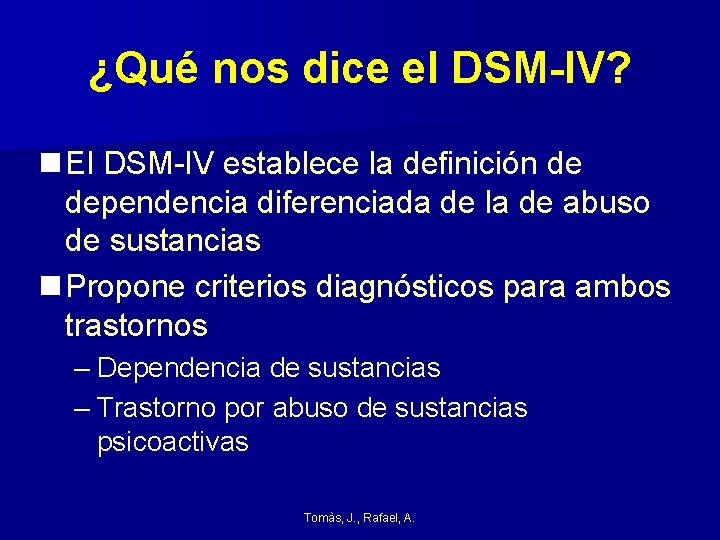 ¿Qué nos dice el DSM-IV?

■ El DSM-IV establece la definición de dependencia diferenciada de la de abuso de sustancias

■ Propone criterios diagnósticos para ambos trastornos

– Dependencia de sustancias

– Trastorno por abuso de sustancias psicoactivas

Tomàs, J., Rafael, A.